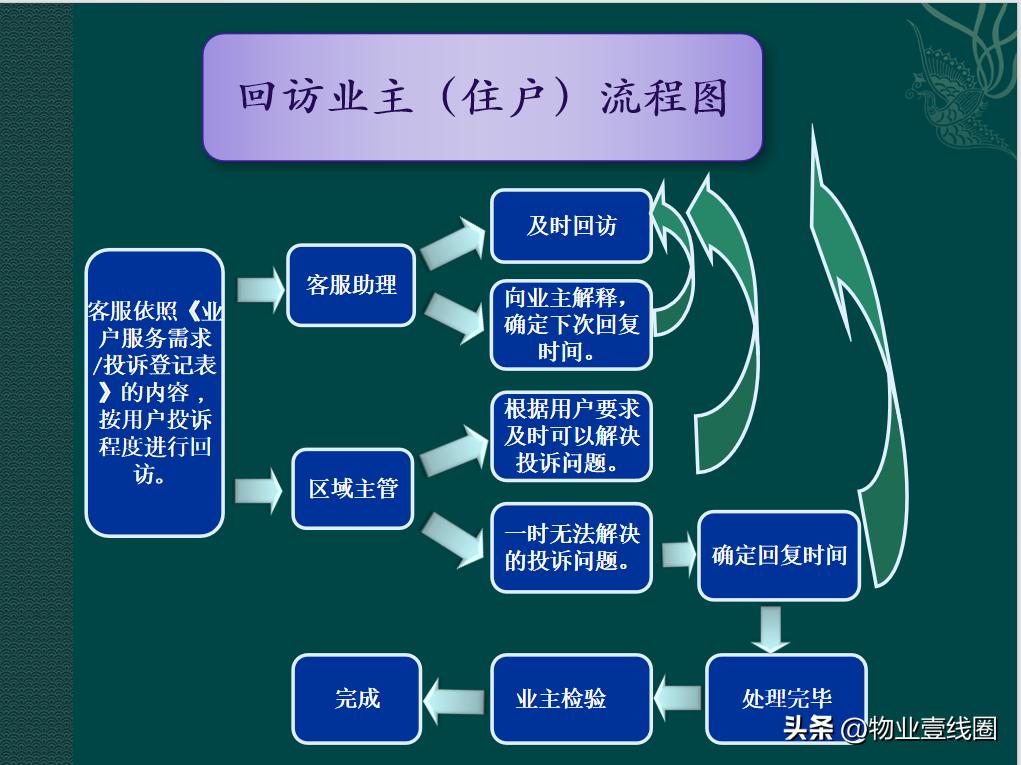 回访业主（住户）流程图

客服依照《业户服务需求/投诉登记表》的内容，按用户投诉程度进行回访。

客服助理

及时回访

向业主解释，确定下次回复时间。

区域主管

根据用户要求及时可以解决投诉问题。

一时无法解决的投诉问题。

确定回复时间

处理完毕

业主检验

完成

头条 @物业壹线圈